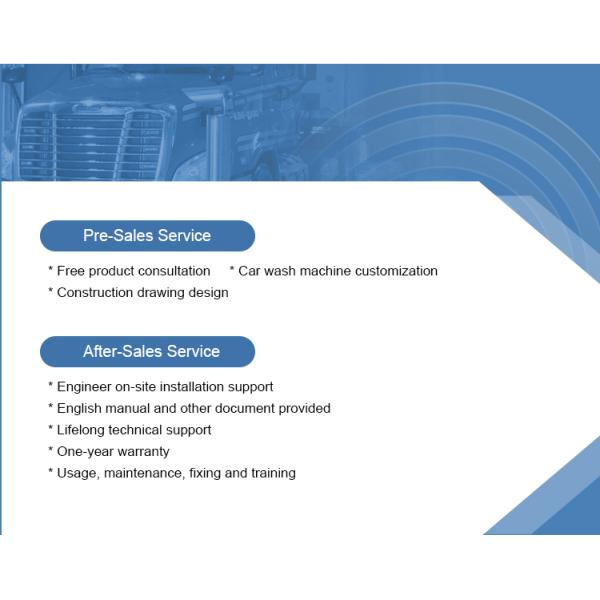 Pre-Sales Service

* Free product consultation * Car wash machine customization
* Construction drawing design

After-Sales Service

* Engineer on-site installation support
* English manual and other document provided
* Lifelong technical support
* One-year warranty
* Usage, maintenance, fixing and training